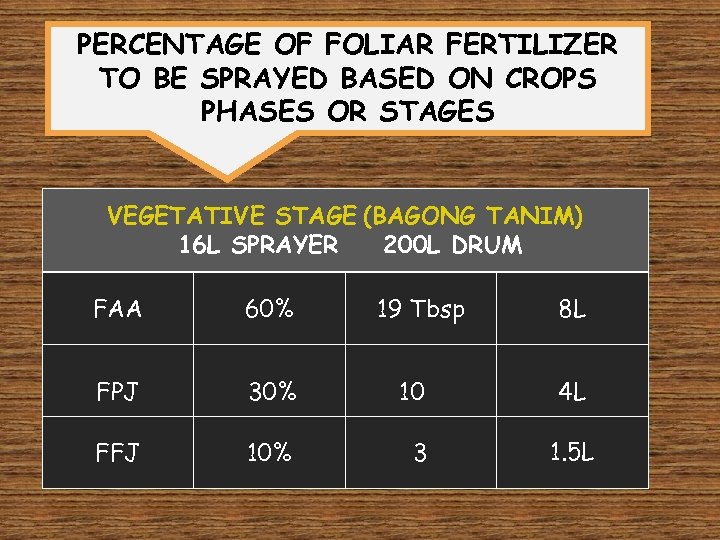 PERCENTAGE OF FOLIAR FERTILIZER TO BE SPRAYED BASED ON CROPS PHASES OR STAGES

VEGETATIVE STAGE (BAGONG TANIM)
16L SPRAYER 200L DRUM

| FAA | 60% | 19 Tbsp | 8L |
|---|---|---|---|
| FPJ | 30% | 10 | 4L |
| FFJ | 10% | 3 | 1.5L |